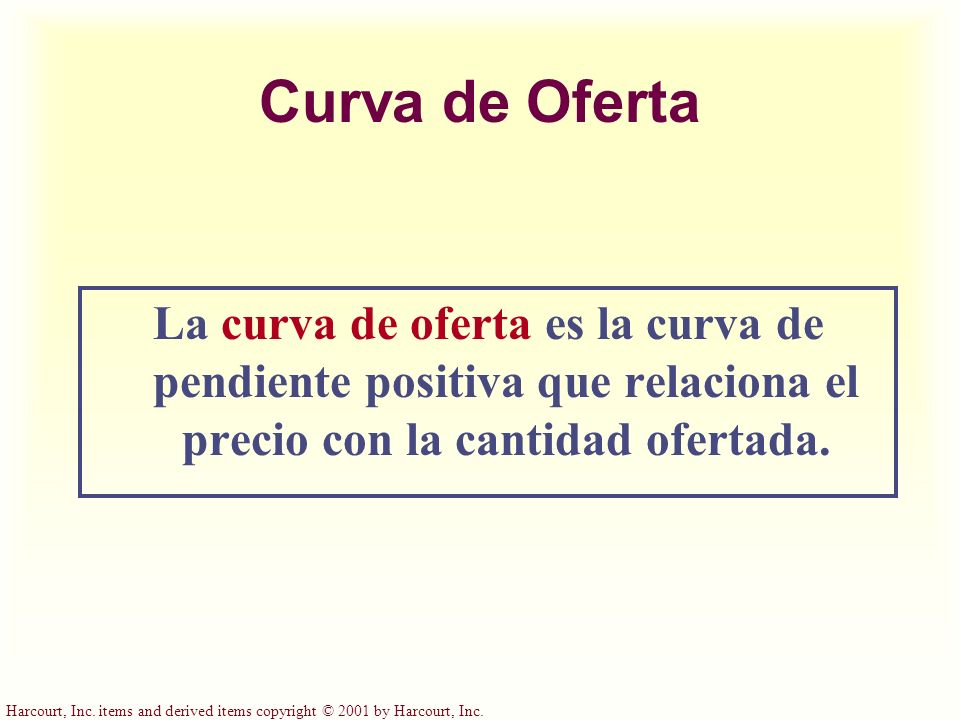 Curva de Oferta

La curva de oferta es la curva de pendiente positiva que relaciona el precio con la cantidad ofertada.

Harcourt, Inc. items and derived items copyright © 2001 by Harcourt, Inc.